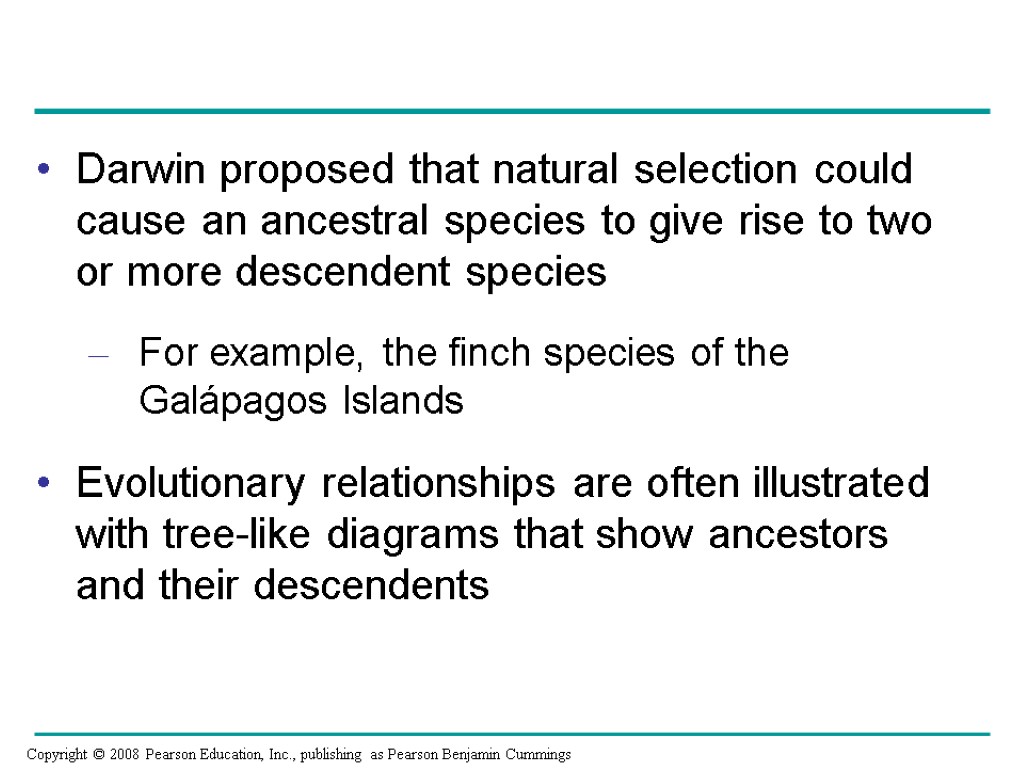 • Darwin proposed that natural selection could cause an ancestral species to give rise to two or more descendent species

– For example, the finch species of the Galápagos Islands

• Evolutionary relationships are often illustrated with tree-like diagrams that show ancestors and their descendents

Copyright © 2008 Pearson Education, Inc., publishing as Pearson Benjamin Cummings